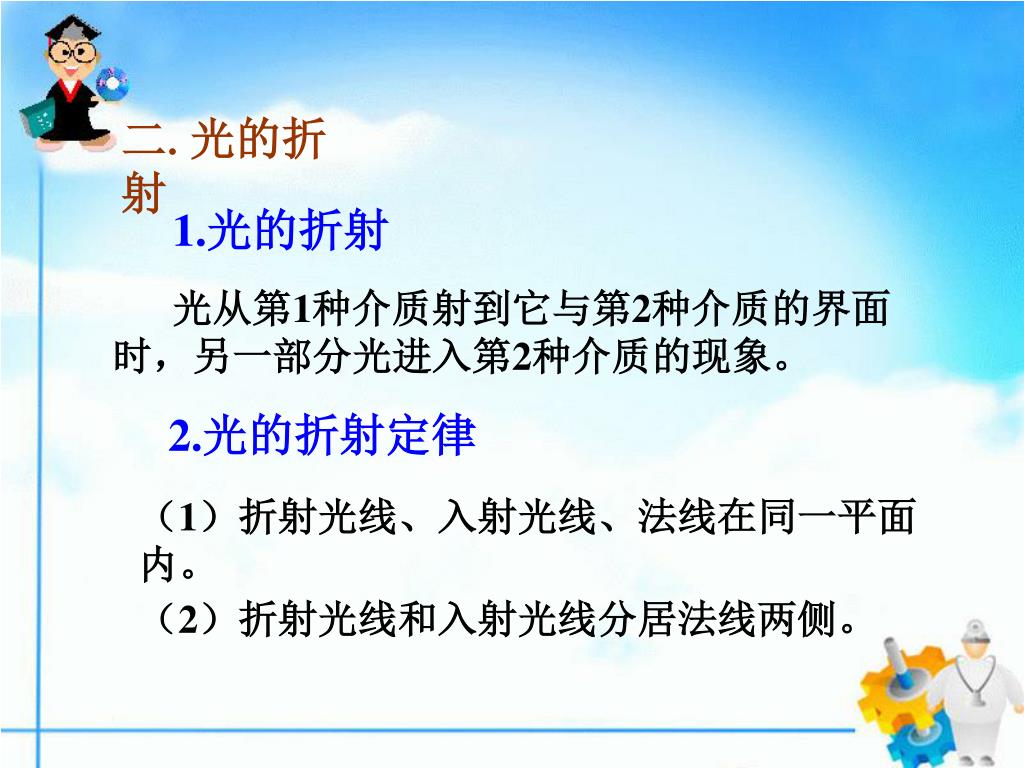 二. 光的折射

1.光的折射

光从第1种介质射到它与第2种介质的界面时，另一部分光进入第2种介质的现象。

2.光的折射定律

（1）折射光线、入射光线、法线在同一平面内。

（2）折射光线和入射光线分居法线两侧。